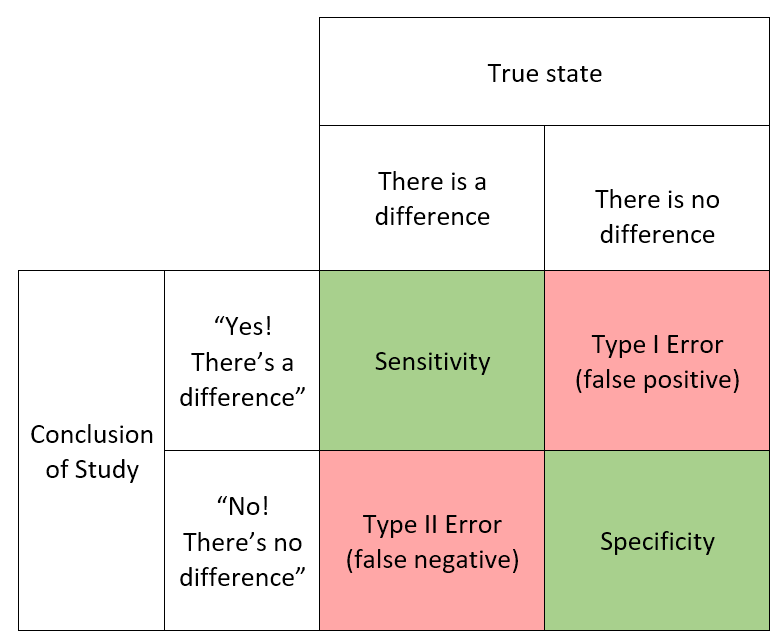 | | | True state | |
|---|---|---|---|
| | | There is a difference | There is no difference |
| Conclusion of Study | “Yes! There’s a difference” | Sensitivity | Type I Error (false positive) |
| | “No! There’s no difference” | Type II Error (false negative) | Specificity |